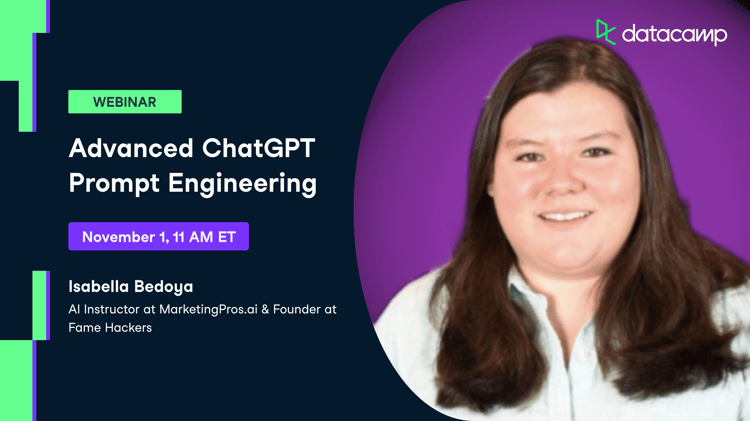 datacamp

WEBINAR

Advanced ChatGPT Prompt Engineering

November 1, 11 AM ET

Isabella Bedoya

AI Instructor at MarketingPros.ai & Founder at Fame Hackers